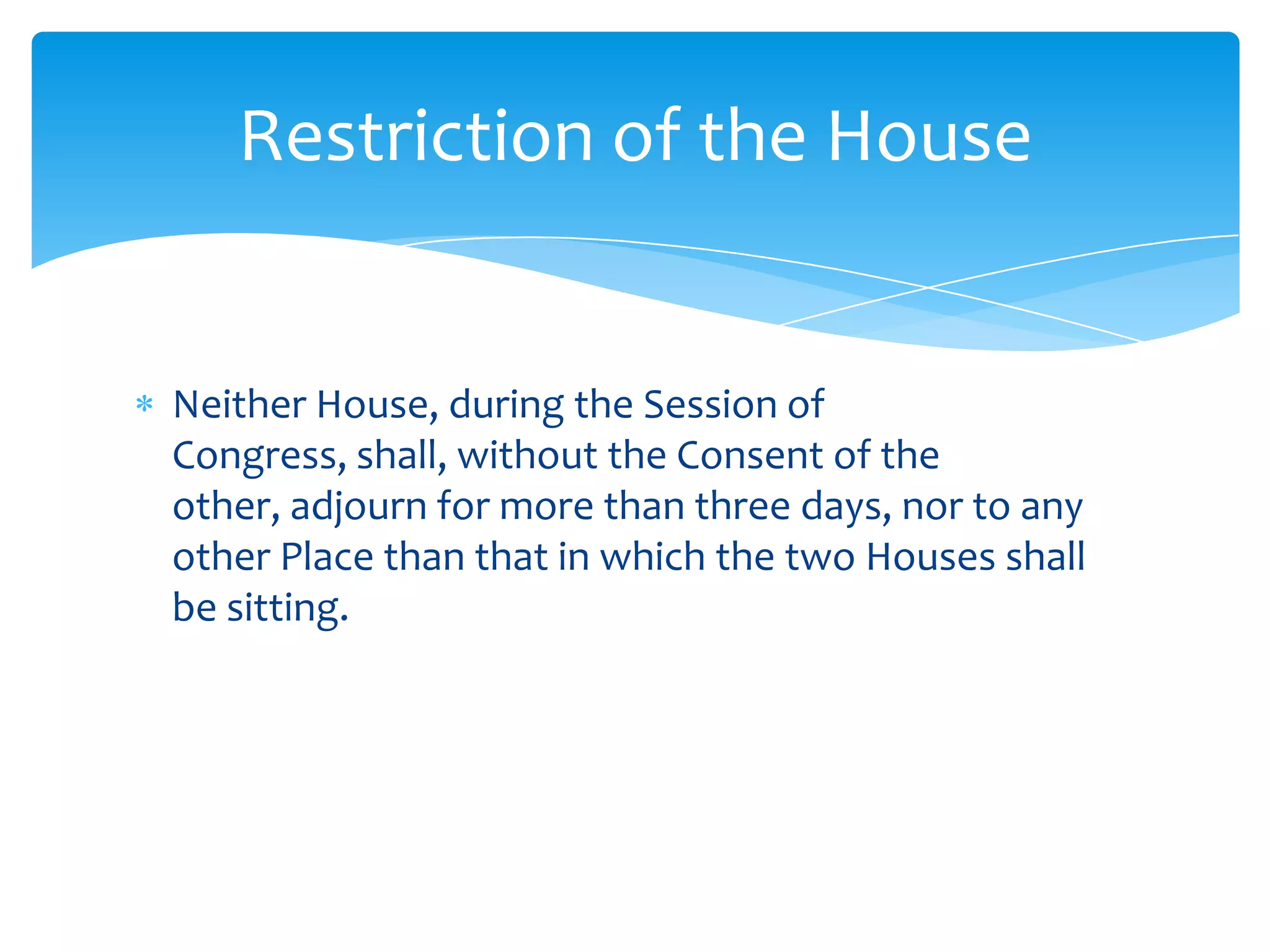 Restriction of the House

* Neither House, during the Session of Congress, shall, without the Consent of the other, adjourn for more than three days, nor to any other Place than that in which the two Houses shall be sitting.